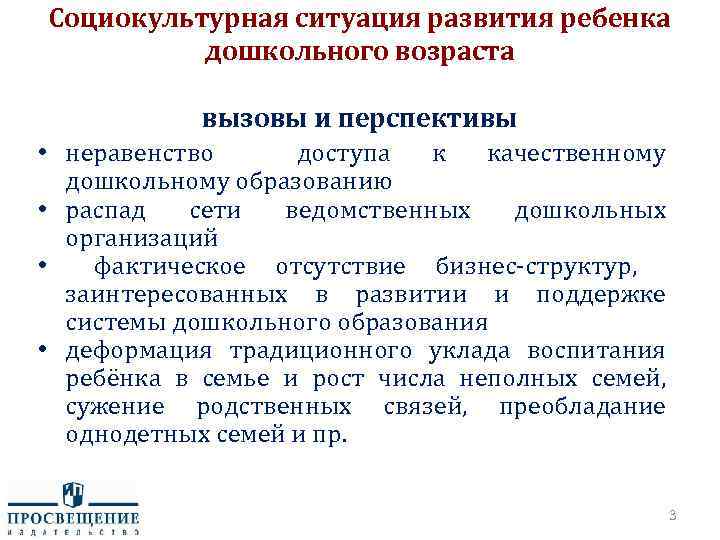 Социокультурная ситуация развития ребенка дошкольного возраста

вызовы и перспективы

• неравенство доступа к качественному дошкольному образованию
• распад сети ведомственных дошкольных организаций
• фактическое отсутствие бизнес-структур, заинтересованных в развитии и поддержке системы дошкольного образования
• деформация традиционного уклада воспитания ребёнка в семье и рост числа неполных семей, сужение родственных связей, преобладание однодетных семей и пр.

ПРОСВЕЩЕНИЕ
ИЗДАТЕЛЬСТВО

3